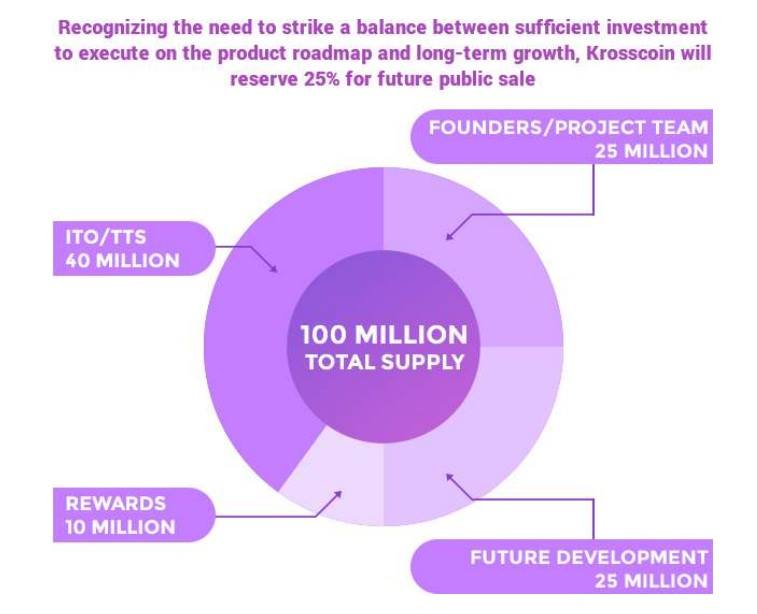 Recognizing the need to strike a balance between sufficient investment to execute on the product roadmap and long-term growth, Krosscoin will reserve 25% for future public sale

FOUNDERS/PROJECT TEAM
25 MILLION

ITO/TTS
40 MILLION

100 MILLION
TOTAL SUPPLY

REWARDS
10 MILLION

FUTURE DEVELOPMENT
25 MILLION